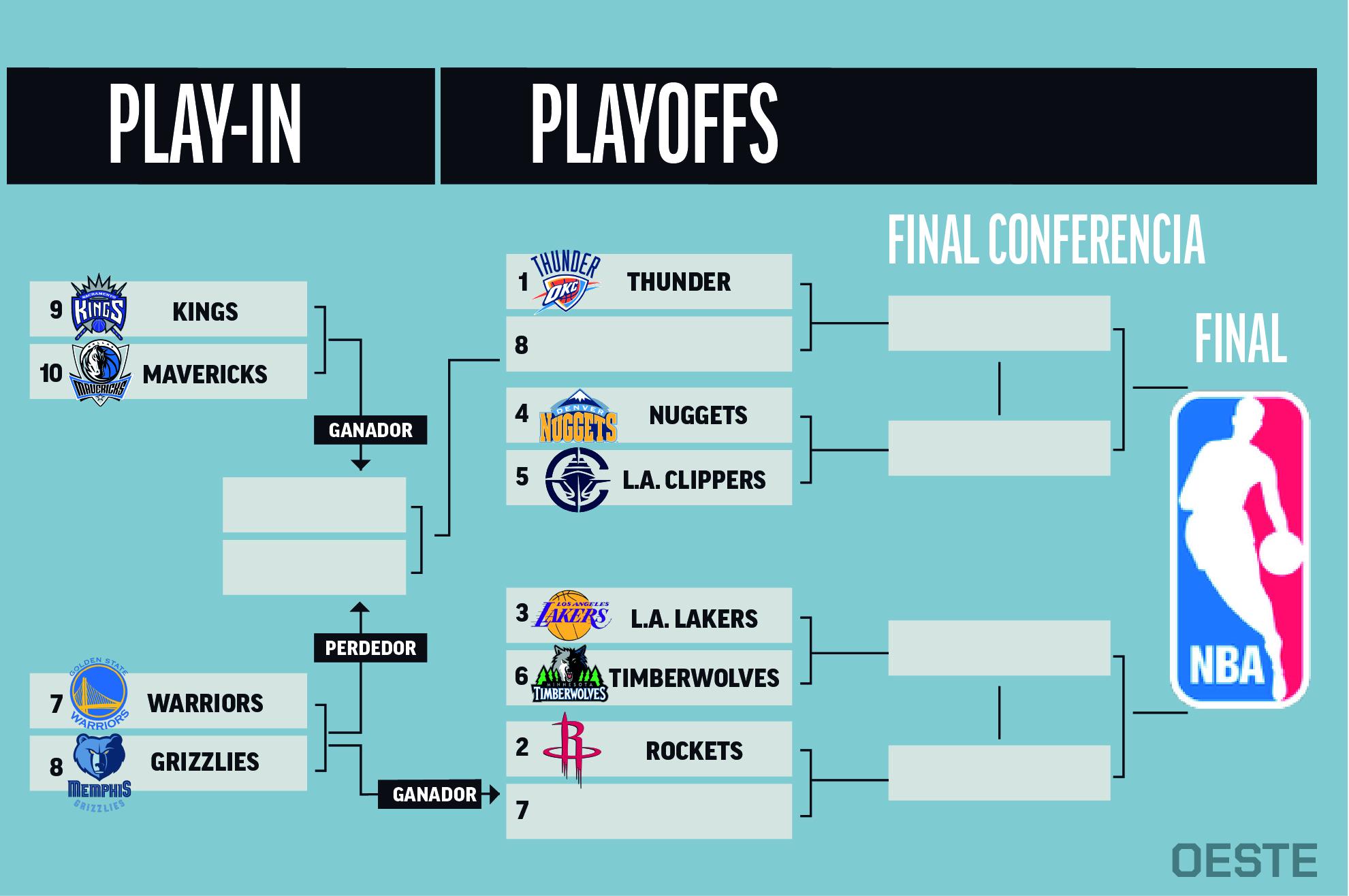 PLAY-IN

PLAYOFFS

FINAL CONFERENCIA

FINAL

9 KINGS

10 MAVERICKS

GANADOR

PERDEDOR

7 WARRIORS

8 GRIZZLIES

GANADOR

1 THUNDER

8

4 NUGGETS

5 L.A. CLIPPERS

3 L.A. LAKERS

6 TIMBERWOLVES

2 ROCKETS

7

NBA

OESTE